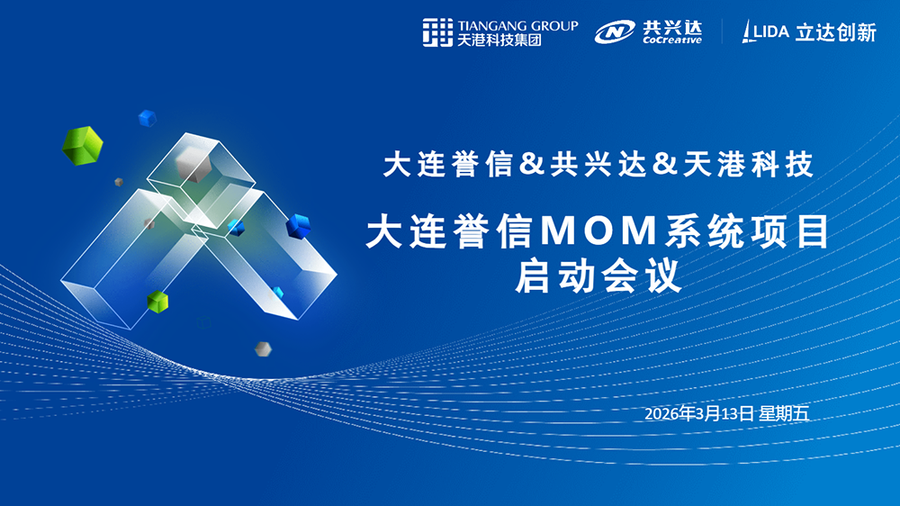 TIANGANG GROUP
天港科技集团

共兴达
CoCreative

LIDA 立达创新

大连誉信&共兴达&天港科技

大连誉信MOM系统项目
启动会议

2026年3月13日 星期五